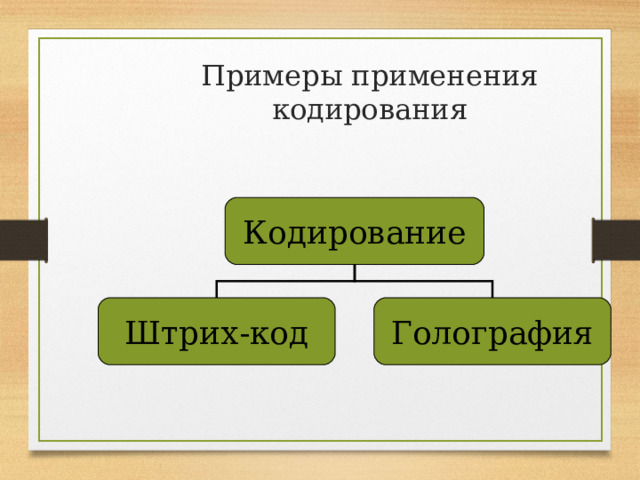 Примеры применения кодирования

Кодирование

Штрих-код

Голография